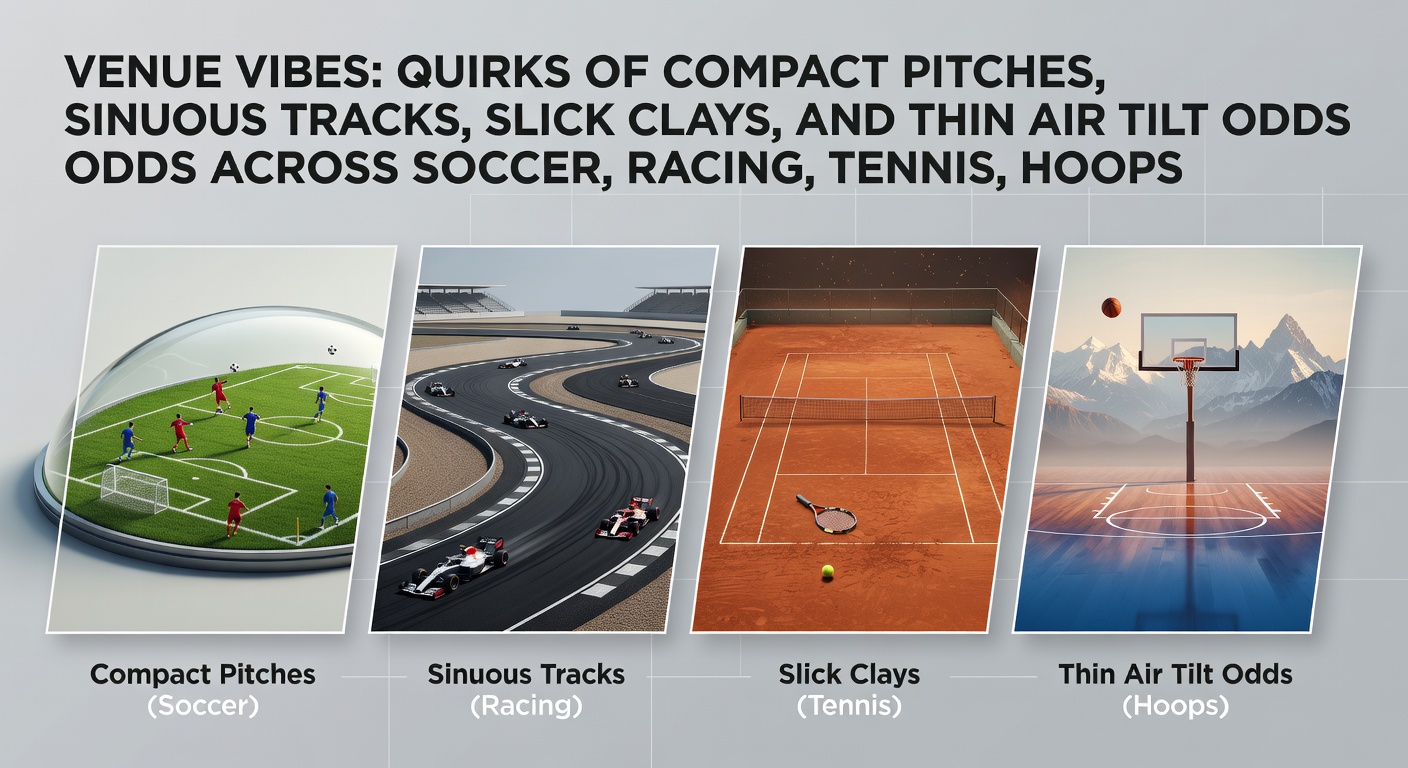 VENUE VIBES: QUIRKS OF COMPACT PITCHES, SINUOUS TRACKS, SLICK CLAYS, AND THIN AIR TILT ODDS ODDS ACROSS SOCCER, RACING, TENNIS, HOOPS

Compact Pitches
(Soccer)

Sinuous Tracks
(Racing)

Slick Clays
(Tennis)

Thin Air Tilt Odds
(Hoops)